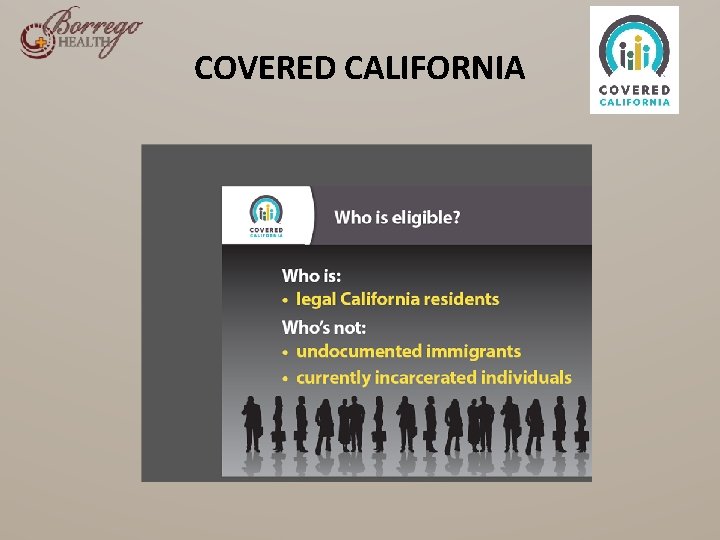 Borrego HEALTH

COVERED CALIFORNIA

COVERED CALIFORNIA

COVERED CALIFORNIA

Who is eligible?

Who is:
• legal California residents

Who's not:
• undocumented immigrants
• currently incarcerated individuals